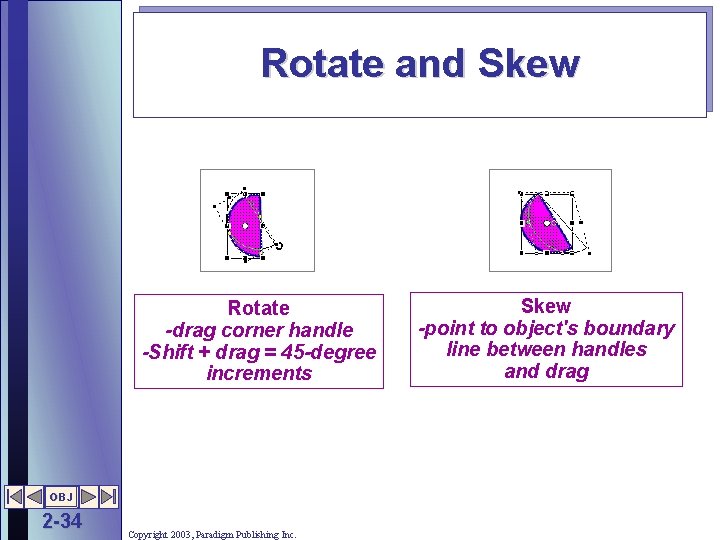 Rotate and Skew

Rotate
-drag corner handle
-Shift + drag = 45-degree increments

Skew
-point to object's boundary line between handles and drag

OBJ

2-34

Copyright 2003, Paradigm Publishing Inc.